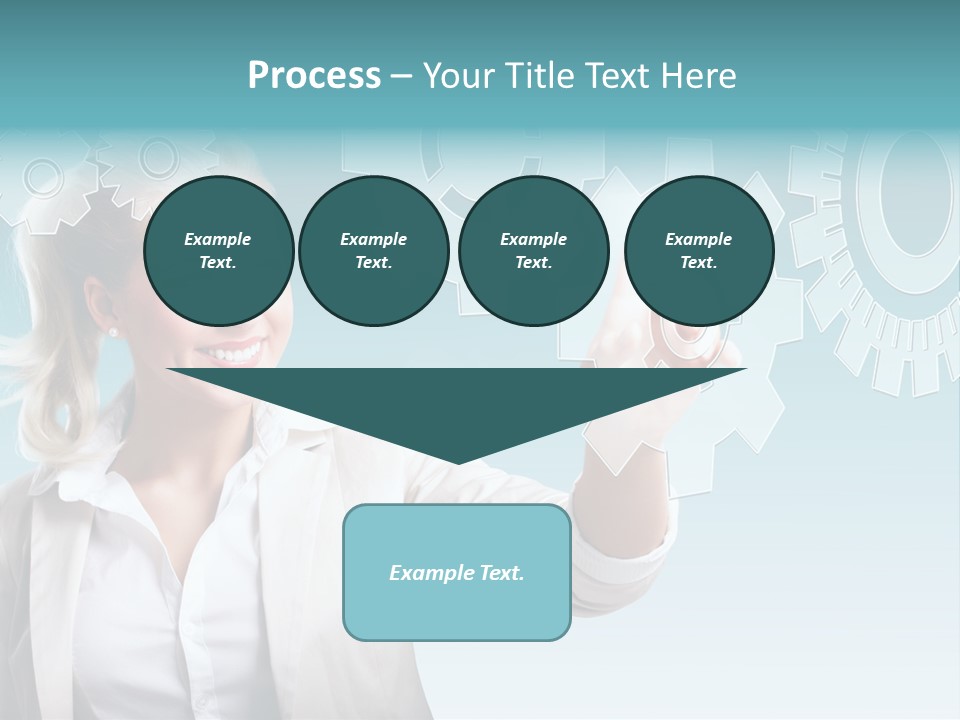 Process – Your Title Text Here

Example Text.

Example Text.

Example Text.

Example Text.

Example Text.